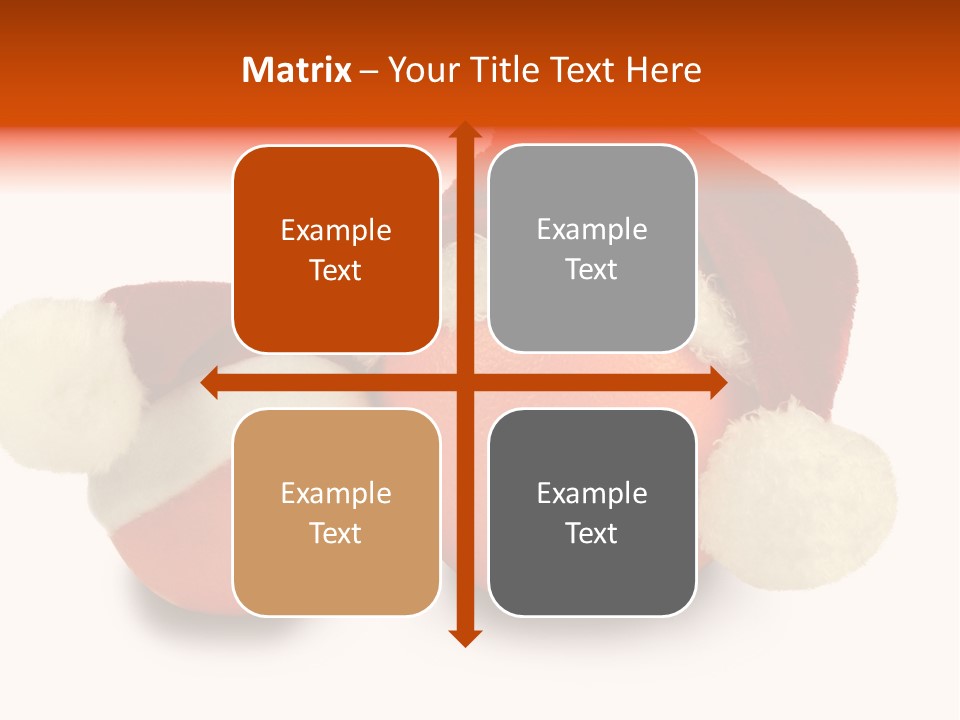 Matrix – Your Title Text Here

Example Text

Example Text

Example Text

Example Text